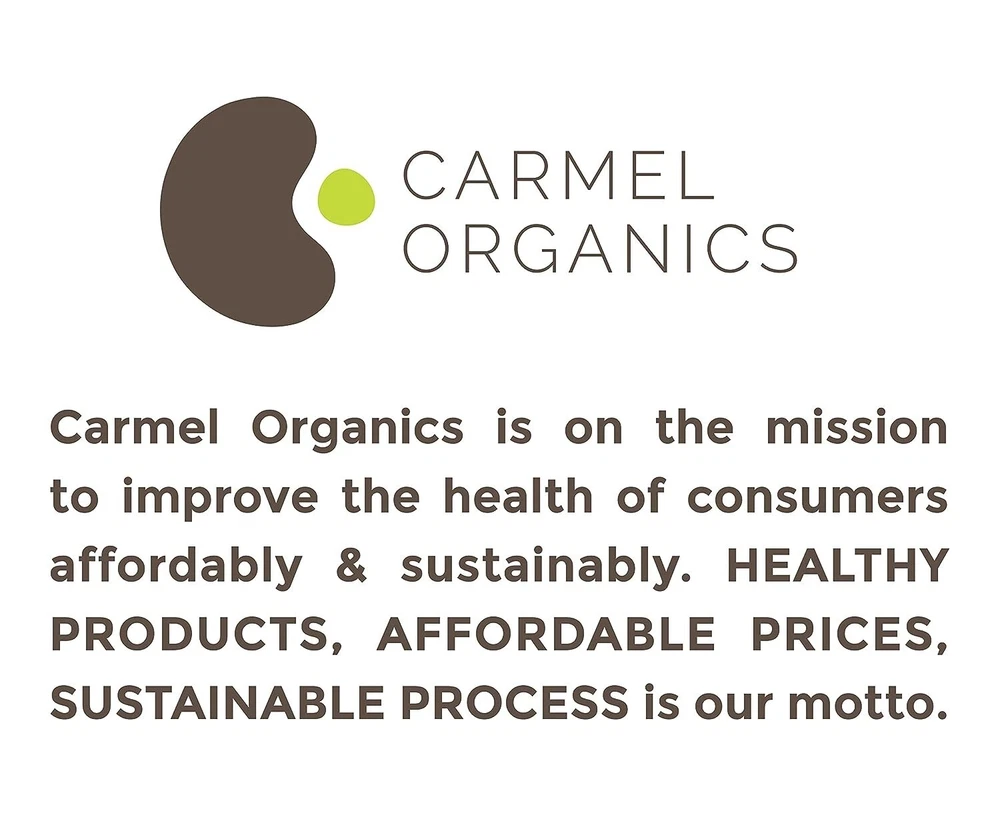 CARMEL
ORGANICS

Carmel Organics is on the mission to improve the health of consumers affordably & sustainably. HEALTHY PRODUCTS, AFFORDABLE PRICES, SUSTAINABLE PROCESS is our motto.